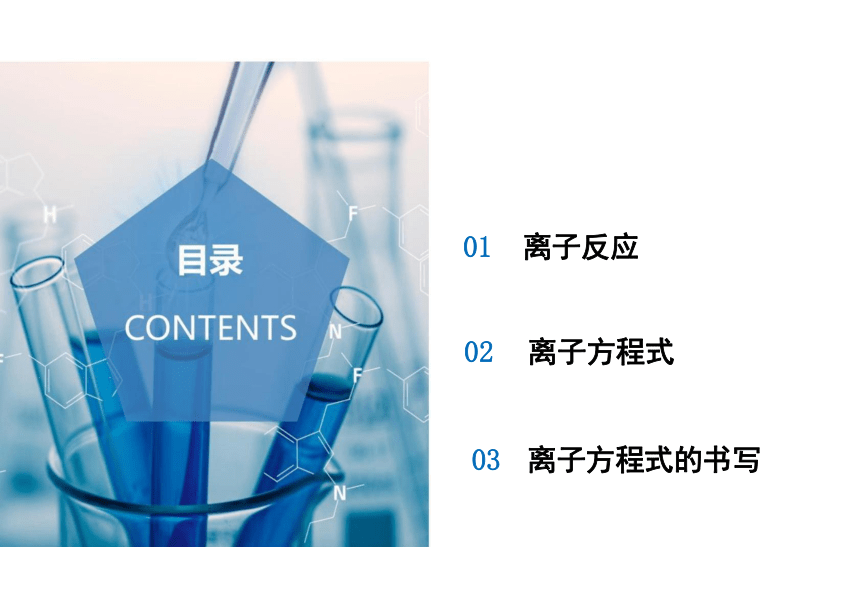 目录
CONTENTS

01 离子反应

02 离子方程式

03 离子方程式的书写